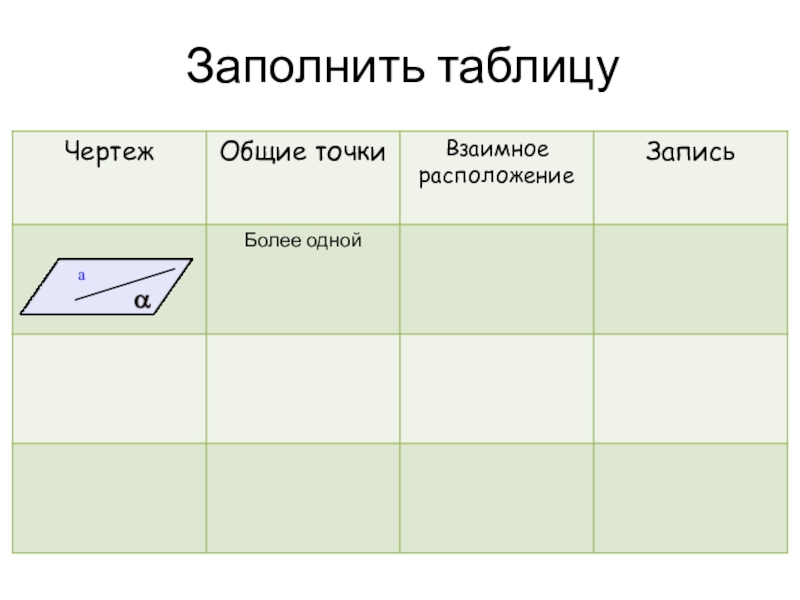 Заполнить таблицу

| Чертеж | Общие точки | Взаимное расположение | Запись |
|---|---|---|---|
| a $\alpha$ | Более одной | | |
| | | | |
| | | | |